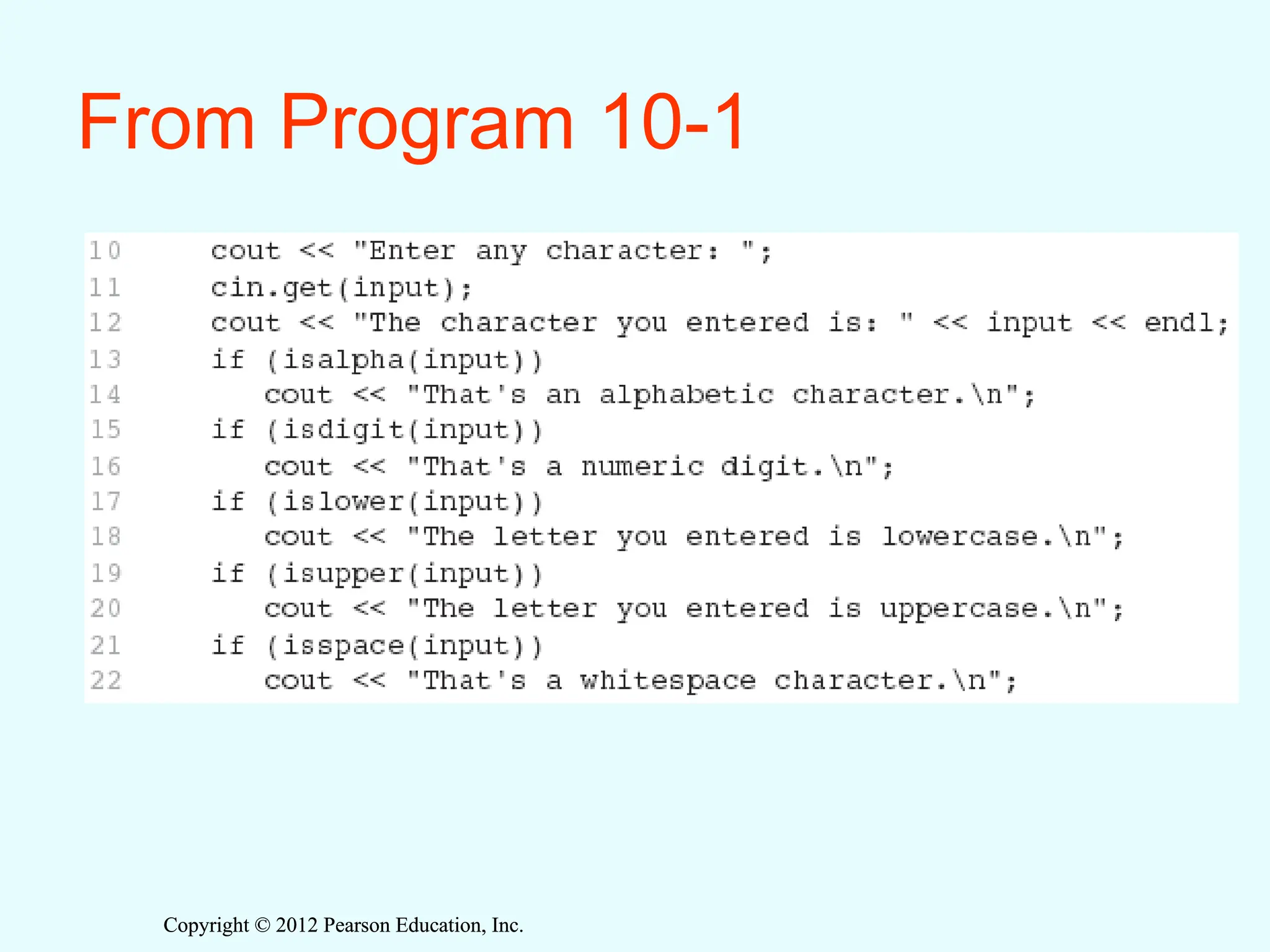 From Program 10-1

10 cout << "Enter any character: ";
11 cin.get(input);
12 cout << "The character you entered is: " << input << endl;
13 if (isalpha(input))
14 cout << "That's an alphabetic character.\n";
15 if (isdigit(input))
16 cout << "That's a numeric digit.\n";
17 if (islower(input))
18 cout << "The letter you entered is lowercase.\n";
19 if (isupper(input))
20 cout << "The letter you entered is uppercase.\n";
21 if (isspace(input))
22 cout << "That's a whitespace character.\n";

Copyright © 2012 Pearson Education, Inc.